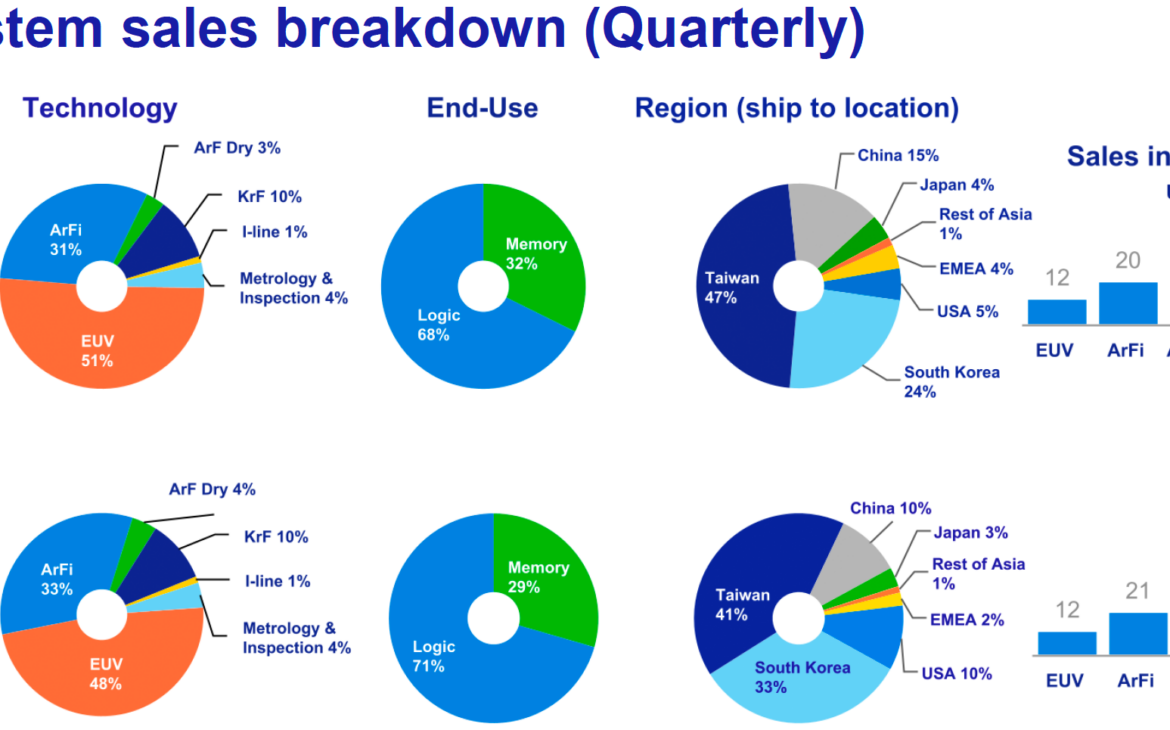 stem sales breakdown (Quarterly)

Technology

ArF Dry 3%
KrF 10%
I-line 1%
Metrology & Inspection 4%
ArFi 31%
EUV 51%

End-Use

Memory 32%
Logic 68%

Region (ship to location)

China 15%
Japan 4%
Rest of Asia 1%
EMEA 4%
USA 5%
South Korea 24%
Taiwan 47%

Sales in

12
20
EUV
ArFi

ArF Dry 4%
KrF 10%
I-line 1%
Metrology & Inspection 4%
ArFi 33%
EUV 48%

Memory 29%
Logic 71%

China 10%
Japan 3%
Rest of Asia 1%
EMEA 2%
USA 10%
South Korea 33%
Taiwan 41%

12
21
EUV
ArFi